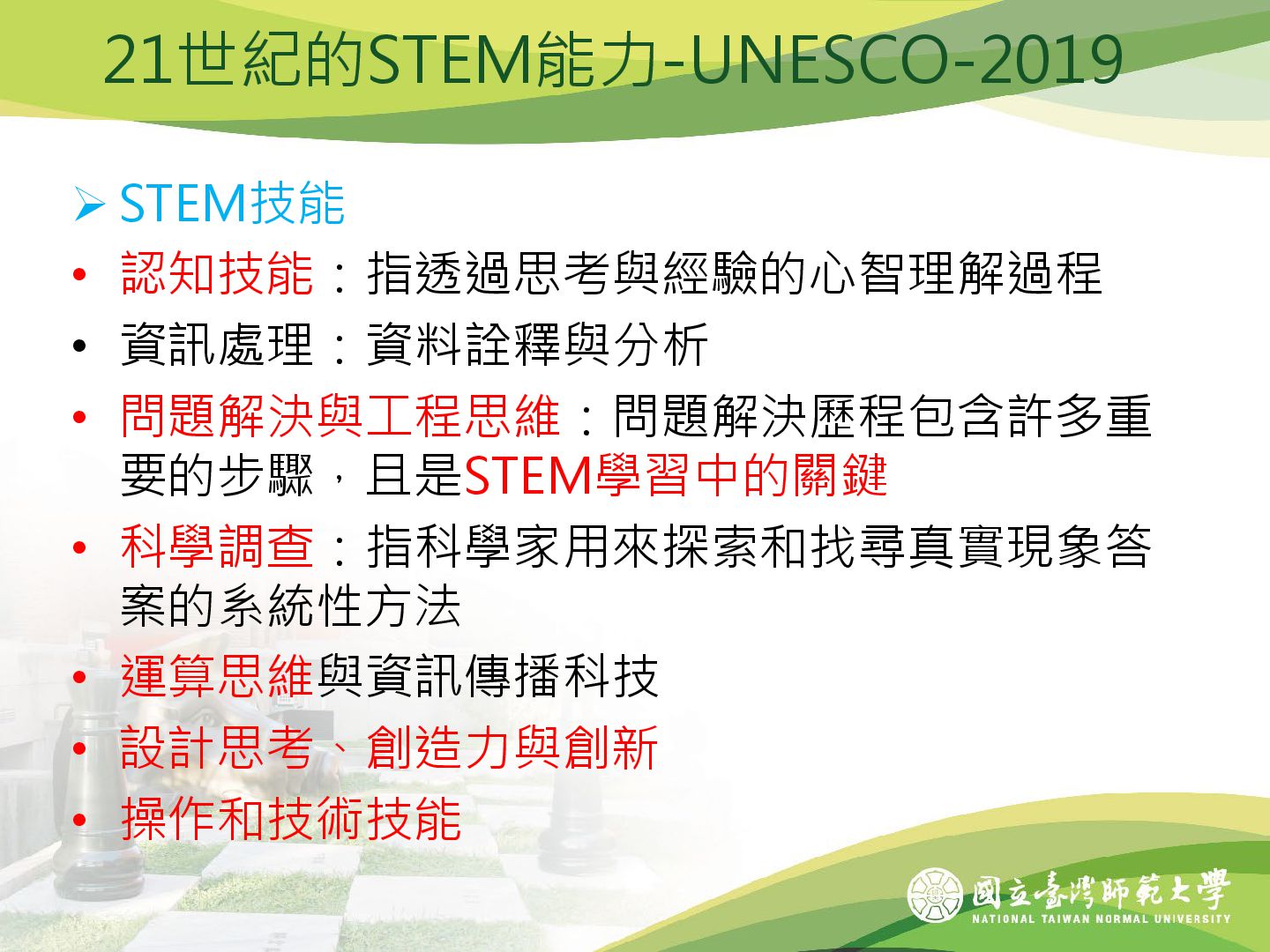 21世紀的STEM能力-UNESCO-2019

➢ STEM技能

• 認知技能：指透過思考與經驗的心智理解過程

• 資訊處理：資料詮釋與分析

• 問題解決與工程思維：問題解決歷程包含許多重要的步驟，且是STEM學習中的關鍵

• 科學調查：指科學家用來探索和找尋真實現象答案的系統性方法

• 運算思維與資訊傳播科技

• 設計思考、創造力與創新

• 操作和技術技能

國立臺灣師範大學
NATIONAL TAIWAN NORMAL UNIVERSITY